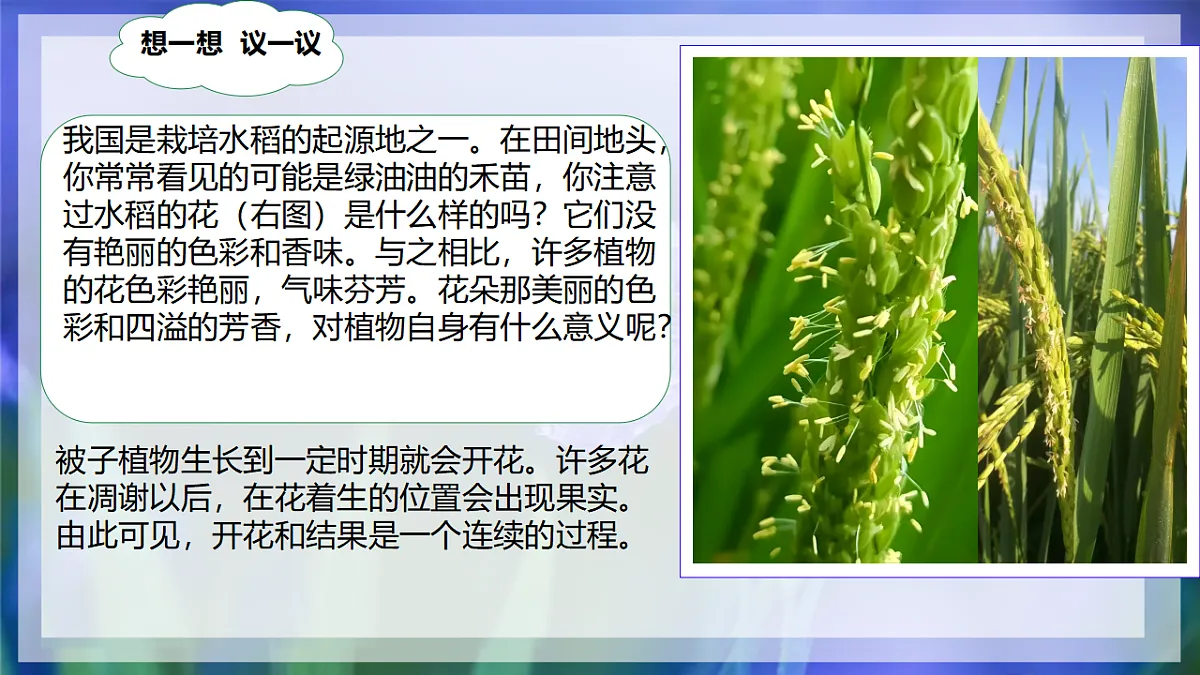 想一想 议一议

我国是栽培水稻的起源地之一。在田间地头，你常常看见的可能是绿油油的禾苗，你注意过水稻的花（右图）是什么样的吗？它们没有艳丽的色彩和香味。与之相比，许多植物的花色彩艳丽，气味芬芳。花朵那美丽的色彩和四溢的芳香，对植物自身有什么意义呢？

被子植物生长到一定时期就会开花。许多花在凋谢以后，在花着生的位置会出现果实。由此可见，开花和结果是一个连续的过程。